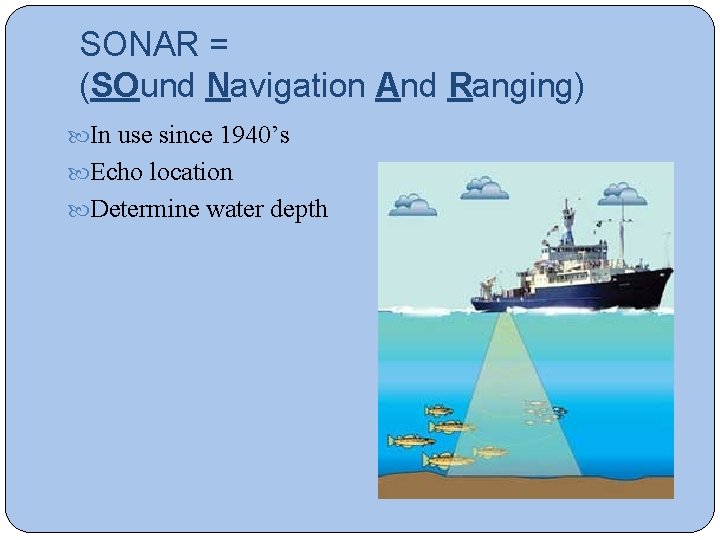 SONAR =
(SOund Navigation And Ranging)

In use since 1940’s

Echo location

Determine water depth